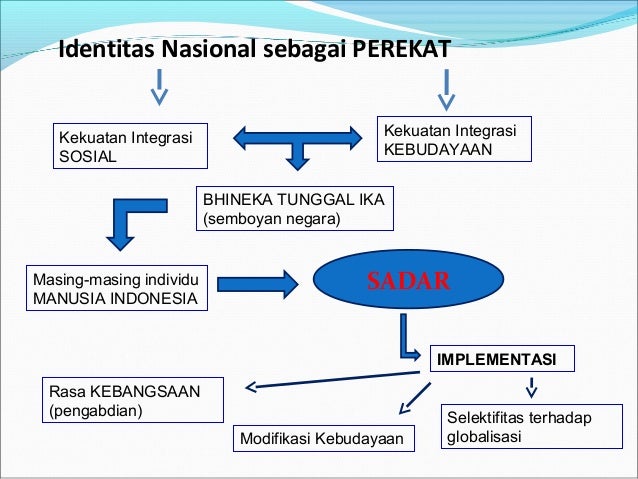 Identitas Nasional sebagai PEREKAT

Kekuatan Integrasi SOSIAL

Kekuatan Integrasi KEBUDAYAAN

BHINEKA TUNGGAL IKA (semboyan negara)

Masing-masing individu MANUSIA INDONESIA

SADAR

IMPLEMENTASI

Rasa KEBANGSAAN (pengabdian)

Modifikasi Kebudayaan

Selektifitas terhadap globalisasi